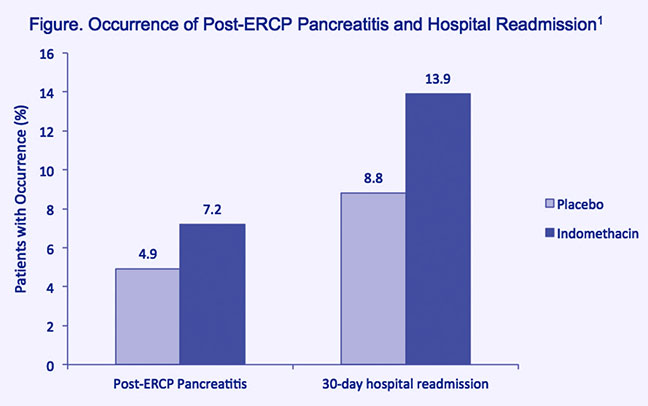 Figure. Occurrence of Post-ERCP Pancreatitis and Hospital Readmission$^1$

Patients with Occurrence (%)

16
14
12
10
8
6
4
2
0

4.9
7.2
8.8
13.9

Post-ERCP Pancreatitis
30-day hospital readmission

Placebo
Indomethacin